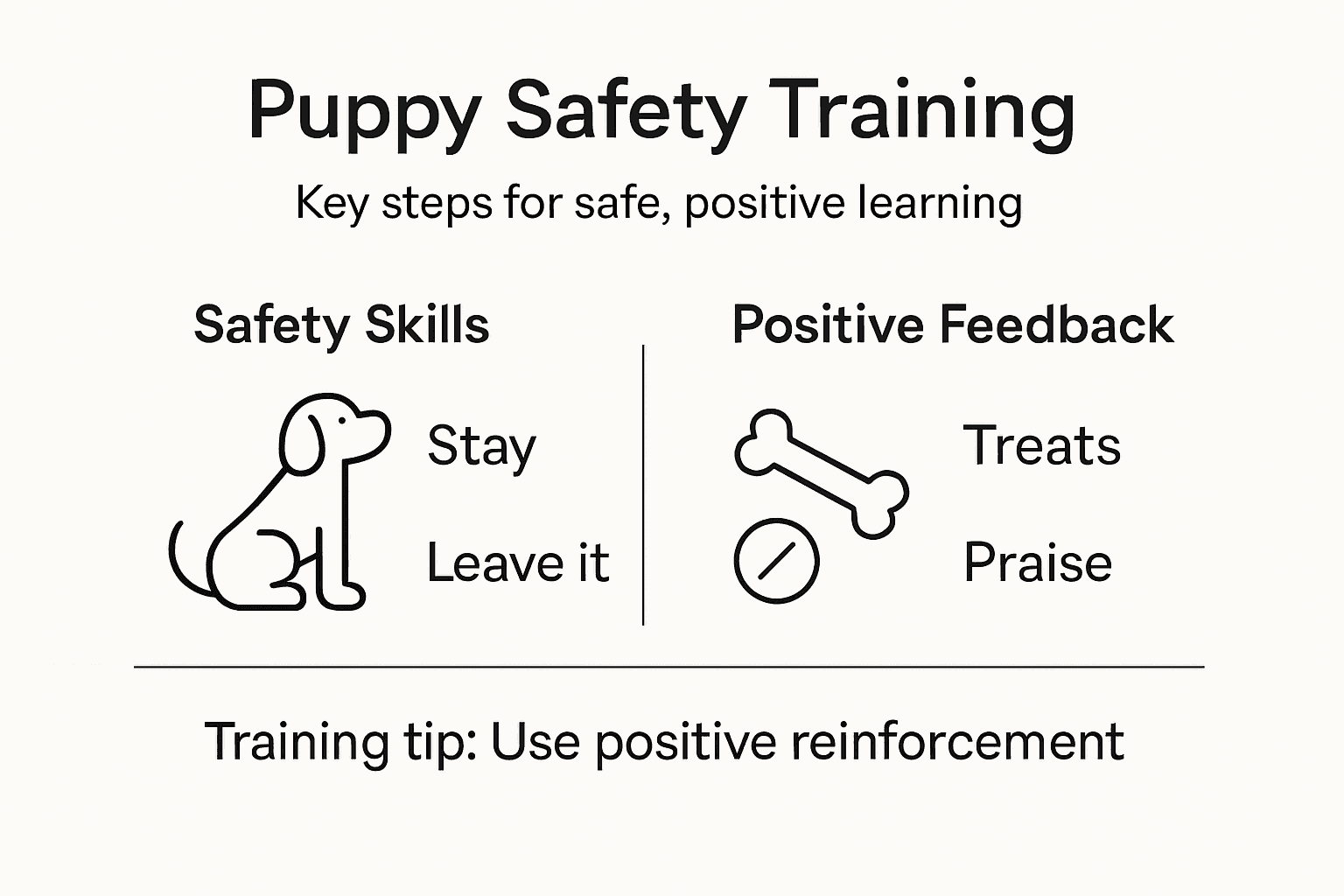 Puppy Safety Training

Key steps for safe, positive learning

Safety Skills

Stay

Leave it

Positive Feedback

Treats

Praise

Training tip: Use positive reinforcement